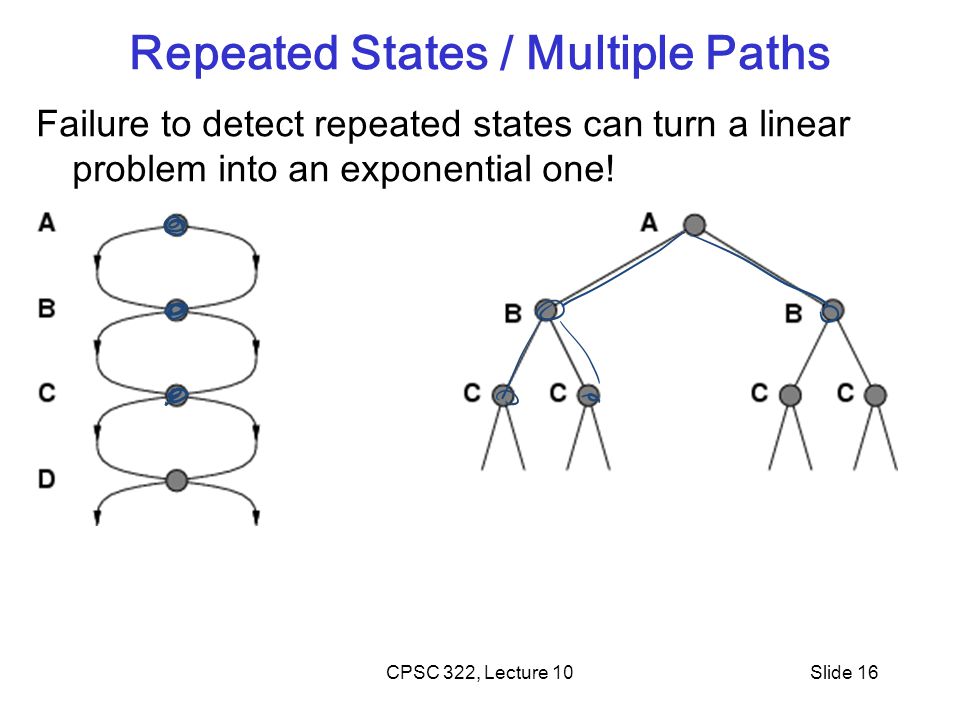 Repeated States / Multiple Paths

Failure to detect repeated states can turn a linear problem into an exponential one!

A
B
C
D

A
B
B
C
C
C
C

CPSC 322, Lecture 10

Slide 16